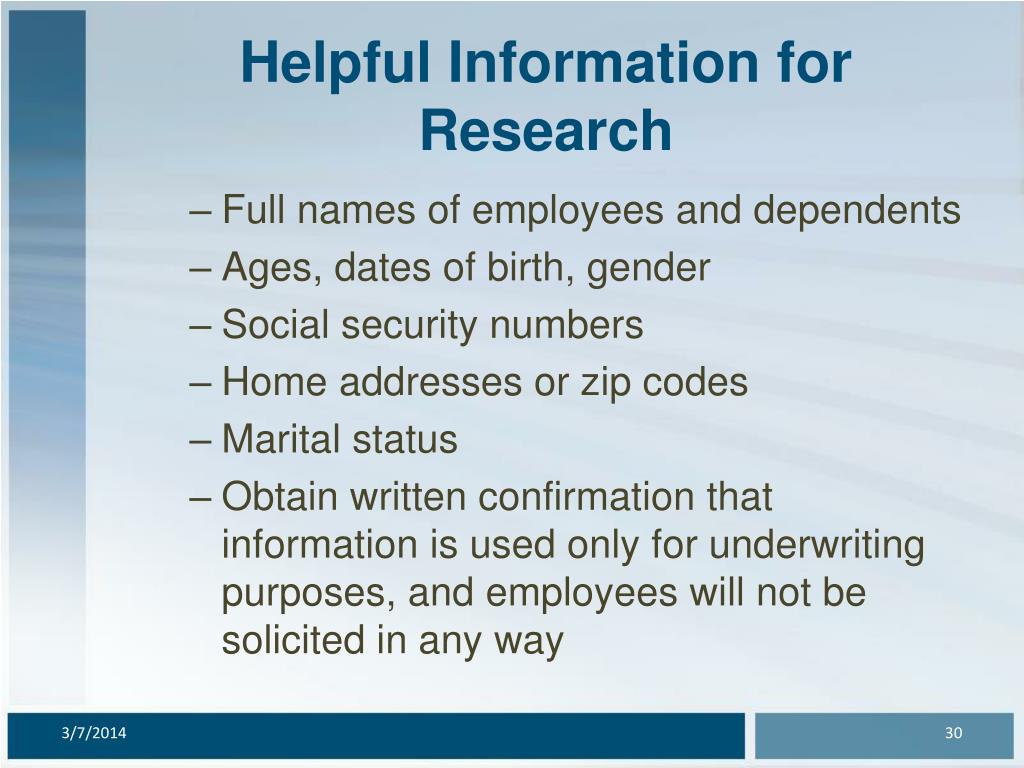 Helpful Information for Research

– Full names of employees and dependents
– Ages, dates of birth, gender
– Social security numbers
– Home addresses or zip codes
– Marital status
– Obtain written confirmation that information is used only for underwriting purposes, and employees will not be solicited in any way

3/7/2014

30